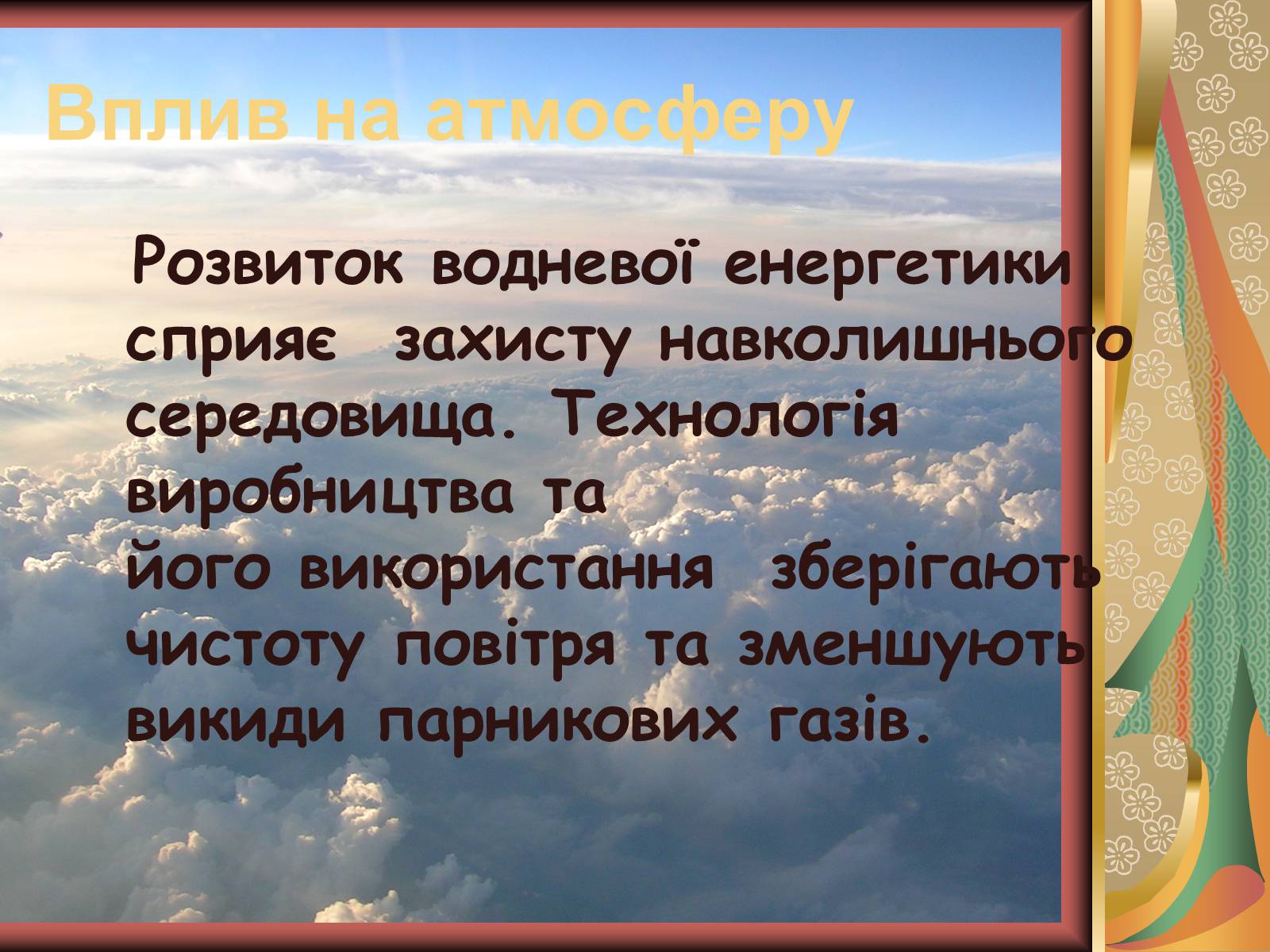 Вплив на атмосферу

Розвиток водневої енергетики сприяє захисту навколишнього середовища. Технологія виробництва та його використання зберігають чистоту повітря та зменшують викиди парникових газів.